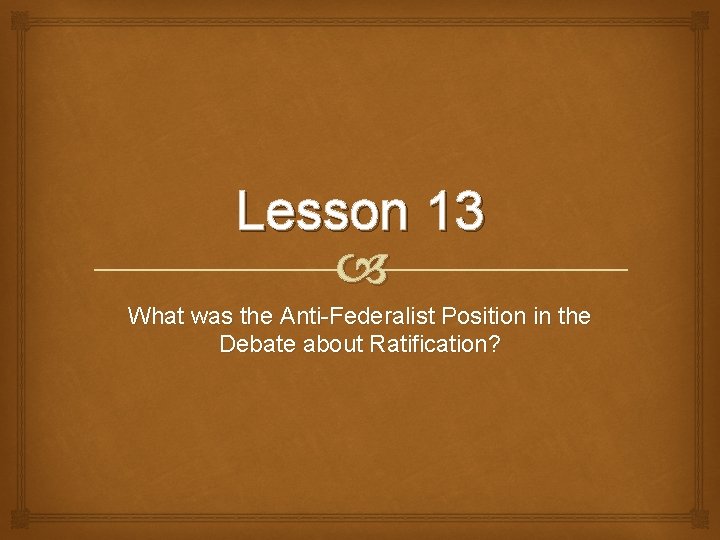 Lesson 13

What was the Anti-Federalist Position in the Debate about Ratification?